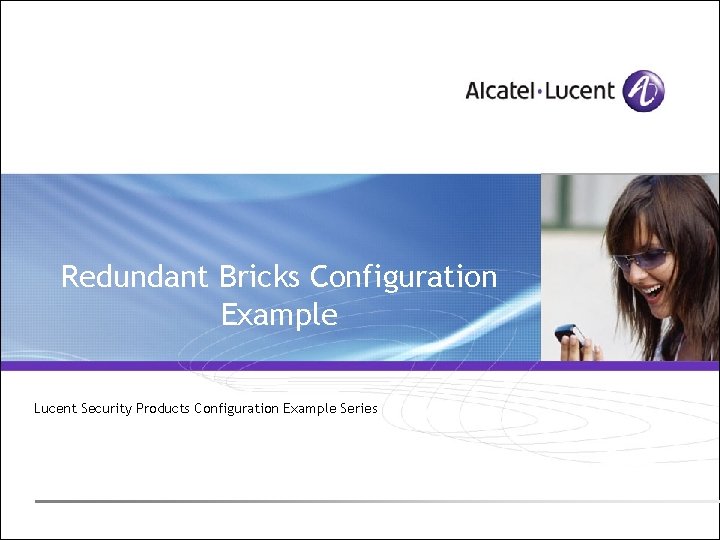 Alcatel·Lucent

Redundant Bricks Configuration Example

Lucent Security Products Configuration Example Series